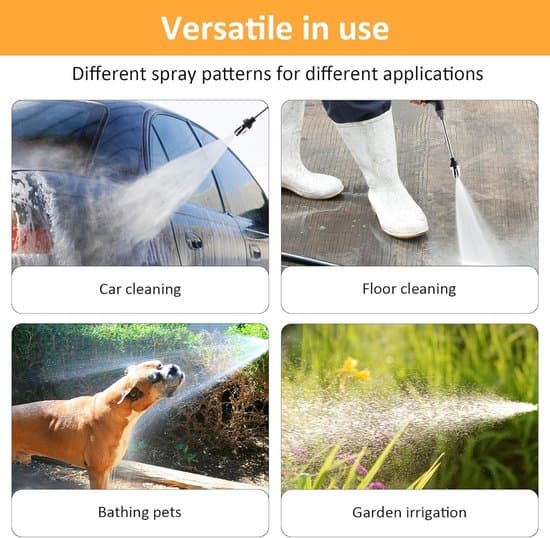 Versatile in use

Different spray patterns for different applications

Car cleaning

Floor cleaning

Bathing pets

Garden irrigation